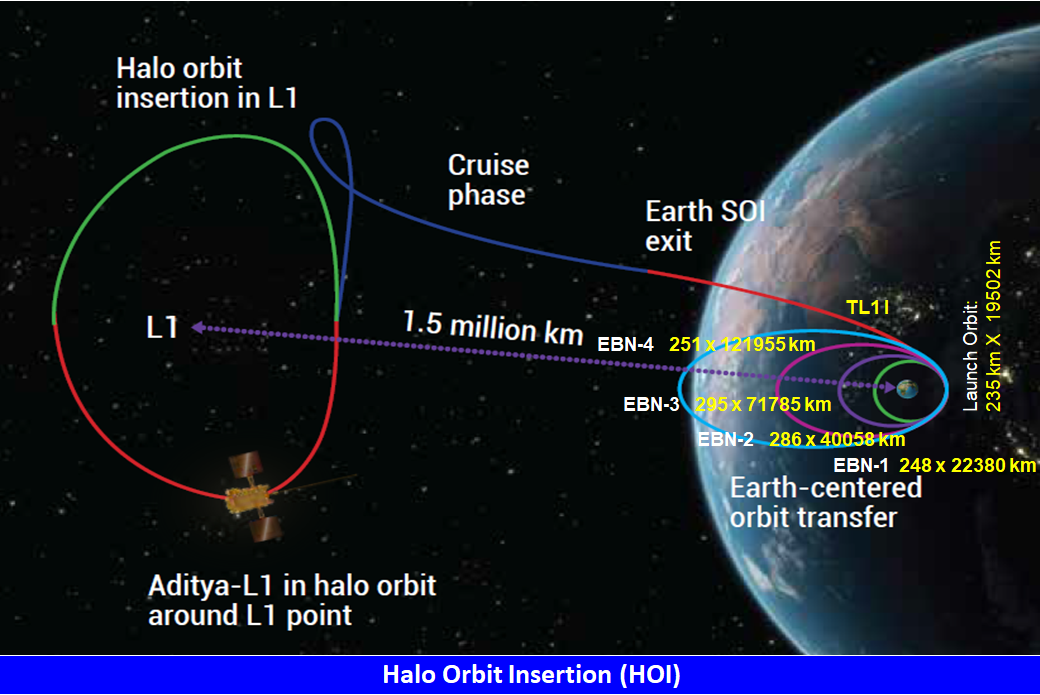 Halo orbit insertion in L1

Cruise phase

Earth SOI exit

L1

1.5 million km

TL1I

EBN-4 251 x 121955 km

EBN-3 295 x 71785 km

EBN-2 286 x 40058 km

EBN-1 248 x 22380 km

Launch Orbit: 235 km X 19502 km

Earth-centered orbit transfer

Aditya-L1 in halo orbit around L1 point

Halo Orbit Insertion (HOI)